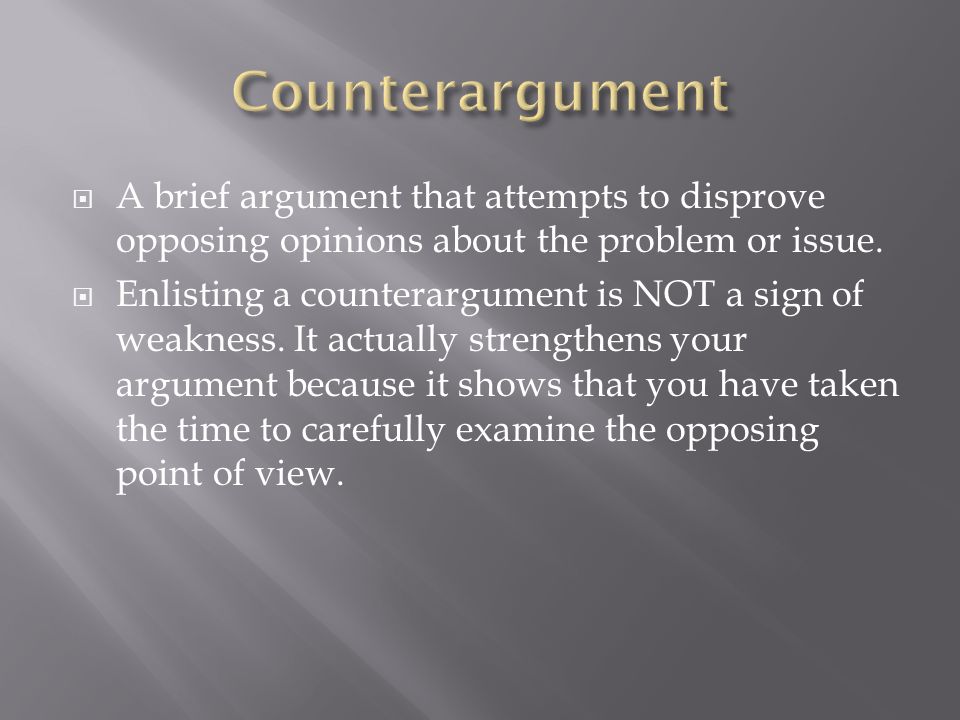 Counterargument

A brief argument that attempts to disprove opposing opinions about the problem or issue.

Enlisting a counterargument is NOT a sign of weakness. It actually strengthens your argument because it shows that you have taken the time to carefully examine the opposing point of view.